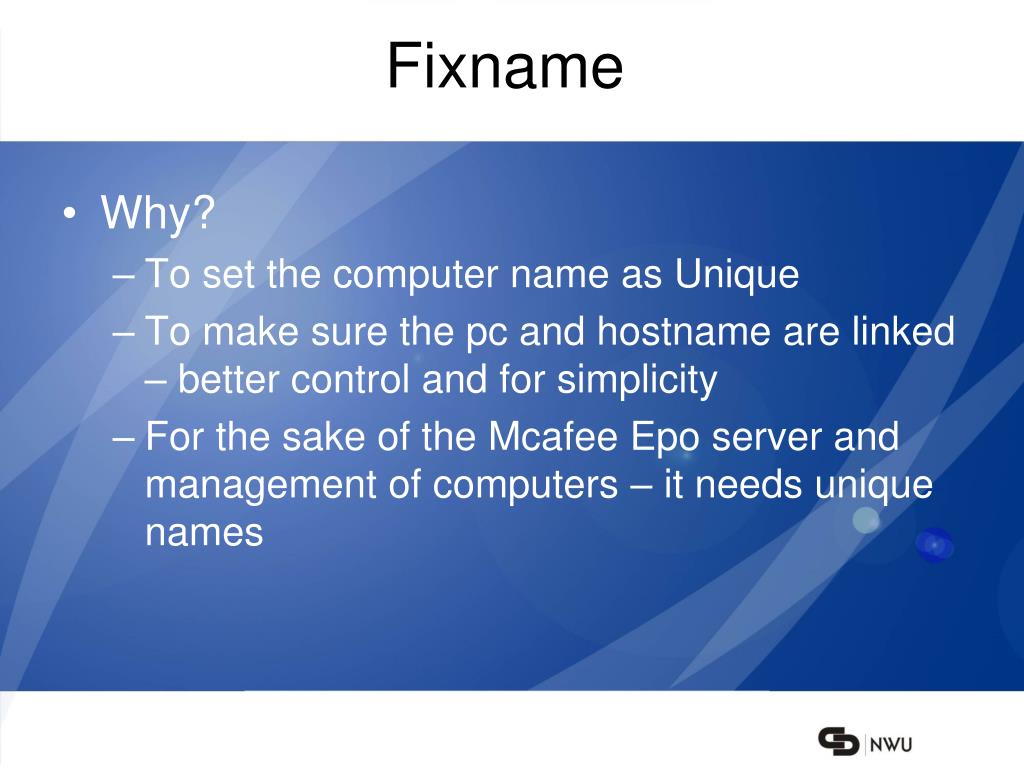 Fixname

• Why?
– To set the computer name as Unique
– To make sure the pc and hostname are linked – better control and for simplicity
– For the sake of the Mcafee Epo server and management of computers – it needs unique names

NWU